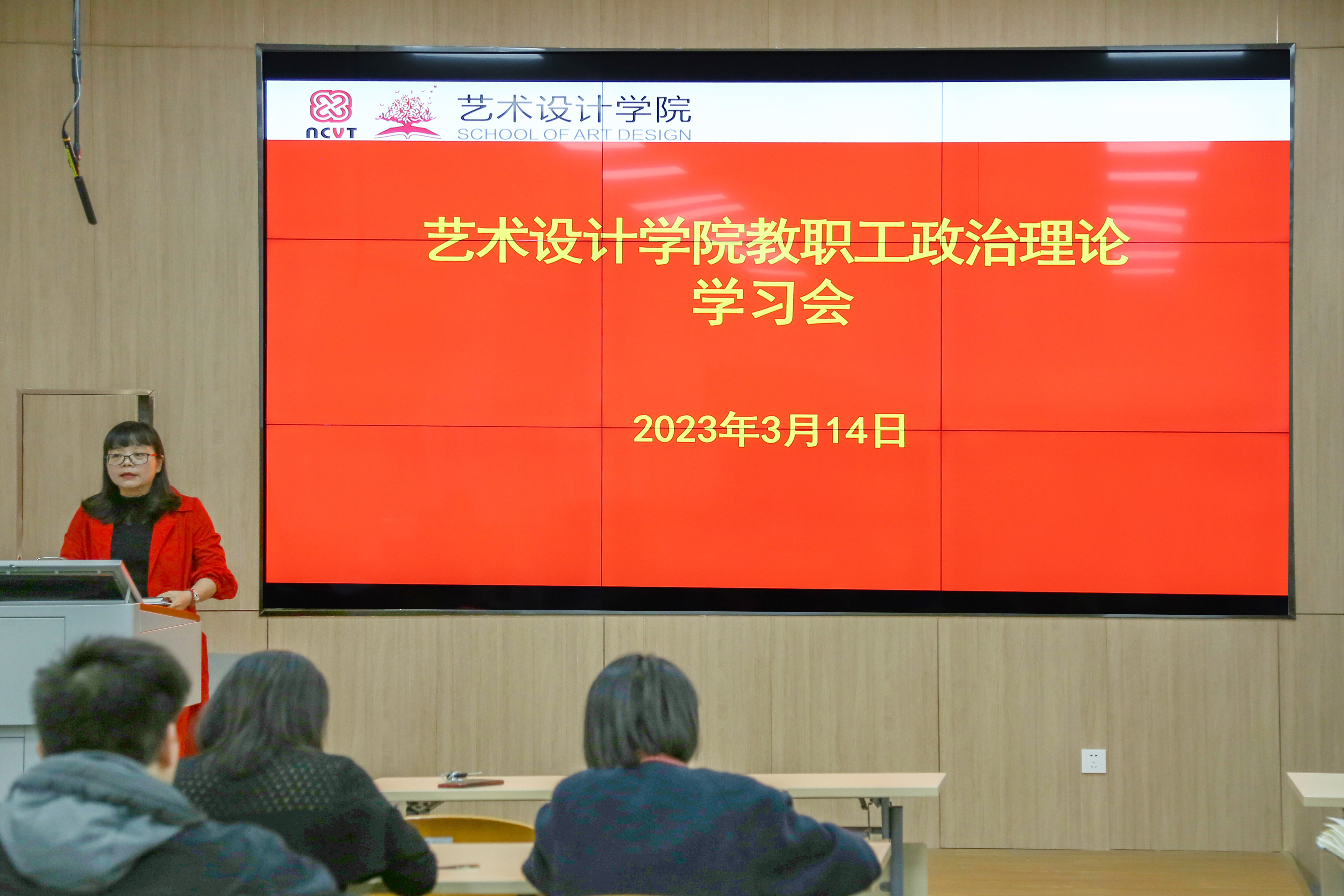 NCVT

艺术设计学院
SCHOOL OF ART DESIGN

艺术设计学院教职工政治理论学习会

2023年3月14日